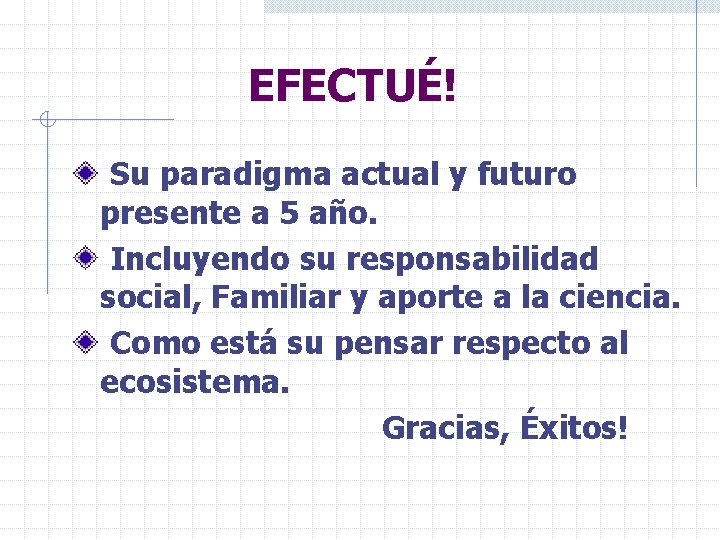 EFECTUÉ!

Su paradigma actual y futuro presente a 5 año.

Incluyendo su responsabilidad social, Familiar y aporte a la ciencia.

Como está su pensar respecto al ecosistema.

Gracias, Éxitos!